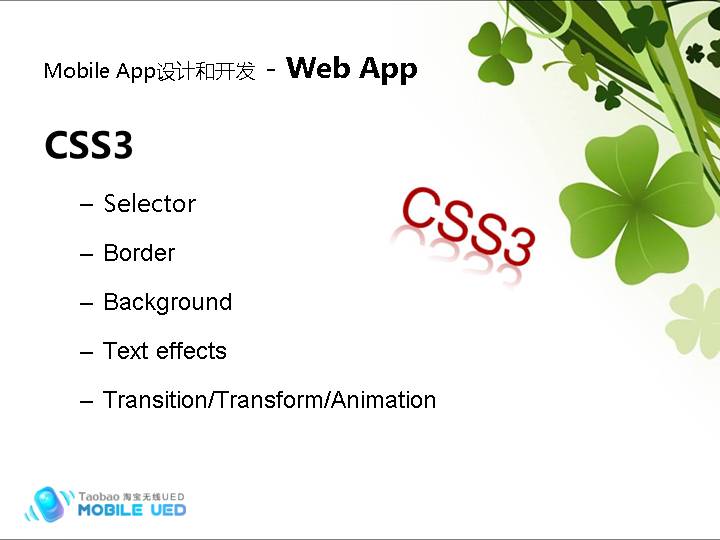 Mobile App设计和开发 - Web App

CSS3

– Selector

– Border

– Background

– Text effects

– Transition/Transform/Animation

CSS3

Taobao 淘宝无线UED
MOBILE UED